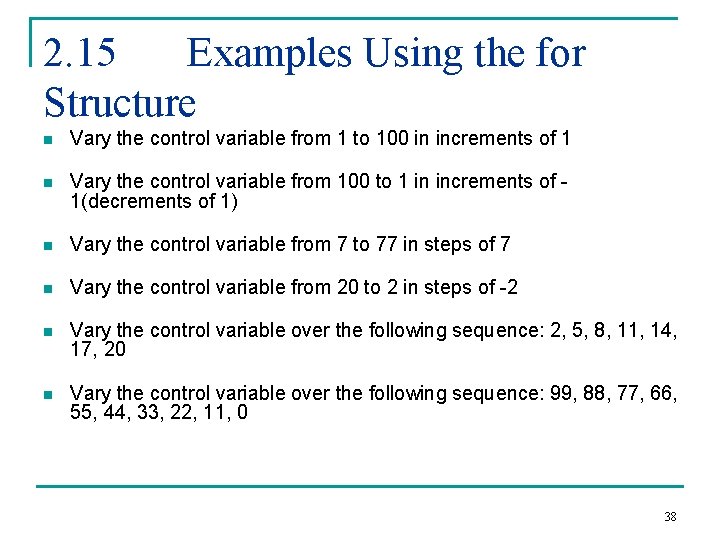 2.15 Examples Using the for Structure

- Vary the control variable from 1 to 100 in increments of 1
- Vary the control variable from 100 to 1 in increments of -1(decrements of 1)
- Vary the control variable from 7 to 77 in steps of 7
- Vary the control variable from 20 to 2 in steps of -2
- Vary the control variable over the following sequence: 2, 5, 8, 11, 14, 17, 20
- Vary the control variable over the following sequence: 99, 88, 77, 66, 55, 44, 33, 22, 11, 0

38